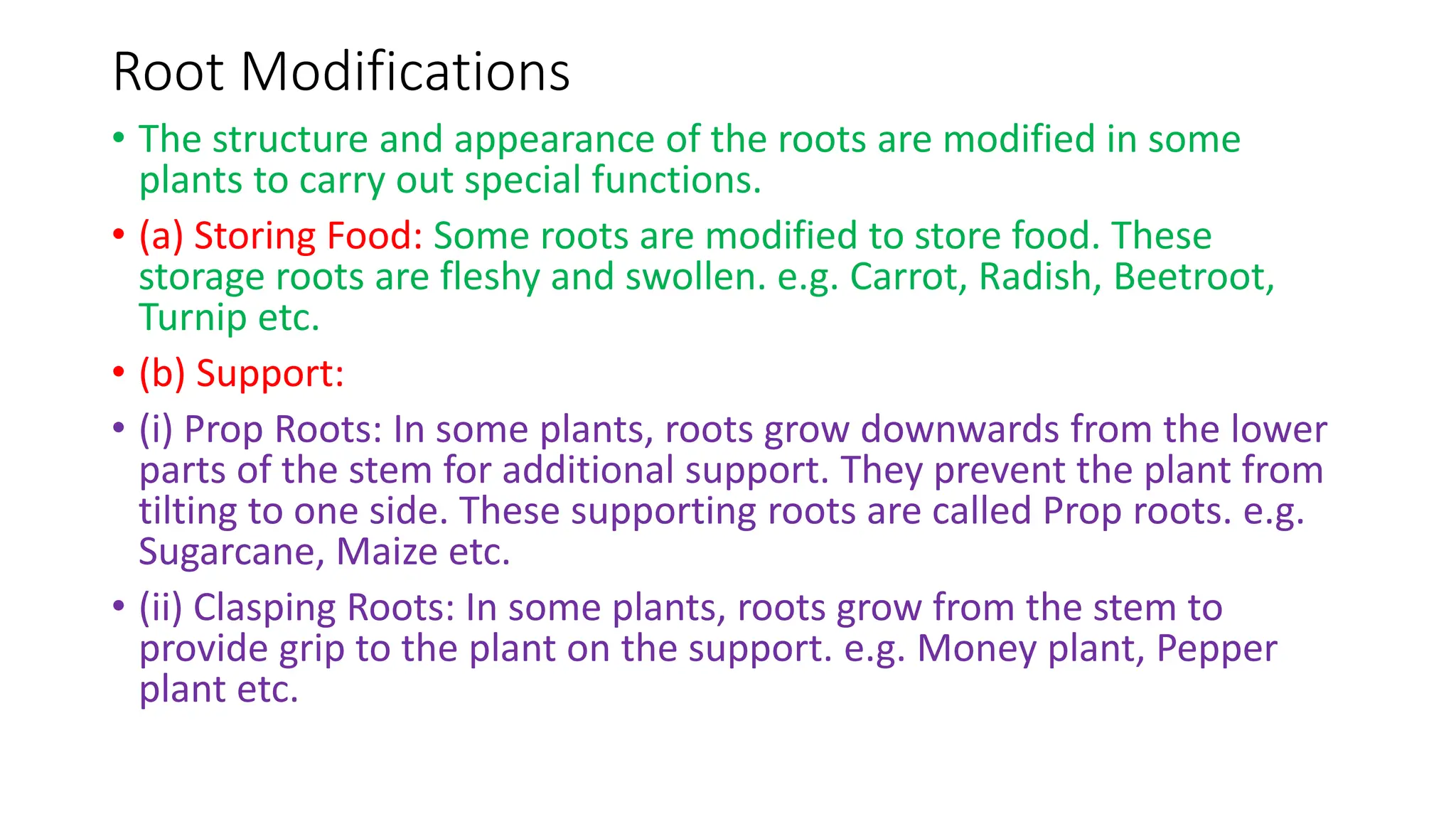 Root Modifications

• The structure and appearance of the roots are modified in some plants to carry out special functions.

• (a) Storing Food: Some roots are modified to store food. These storage roots are fleshy and swollen. e.g. Carrot, Radish, Beetroot, Turnip etc.

• (b) Support:

• (i) Prop Roots: In some plants, roots grow downwards from the lower parts of the stem for additional support. They prevent the plant from tilting to one side. These supporting roots are called Prop roots. e.g. Sugarcane, Maize etc.

• (ii) Clasping Roots: In some plants, roots grow from the stem to provide grip to the plant on the support. e.g. Money plant, Pepper plant etc.